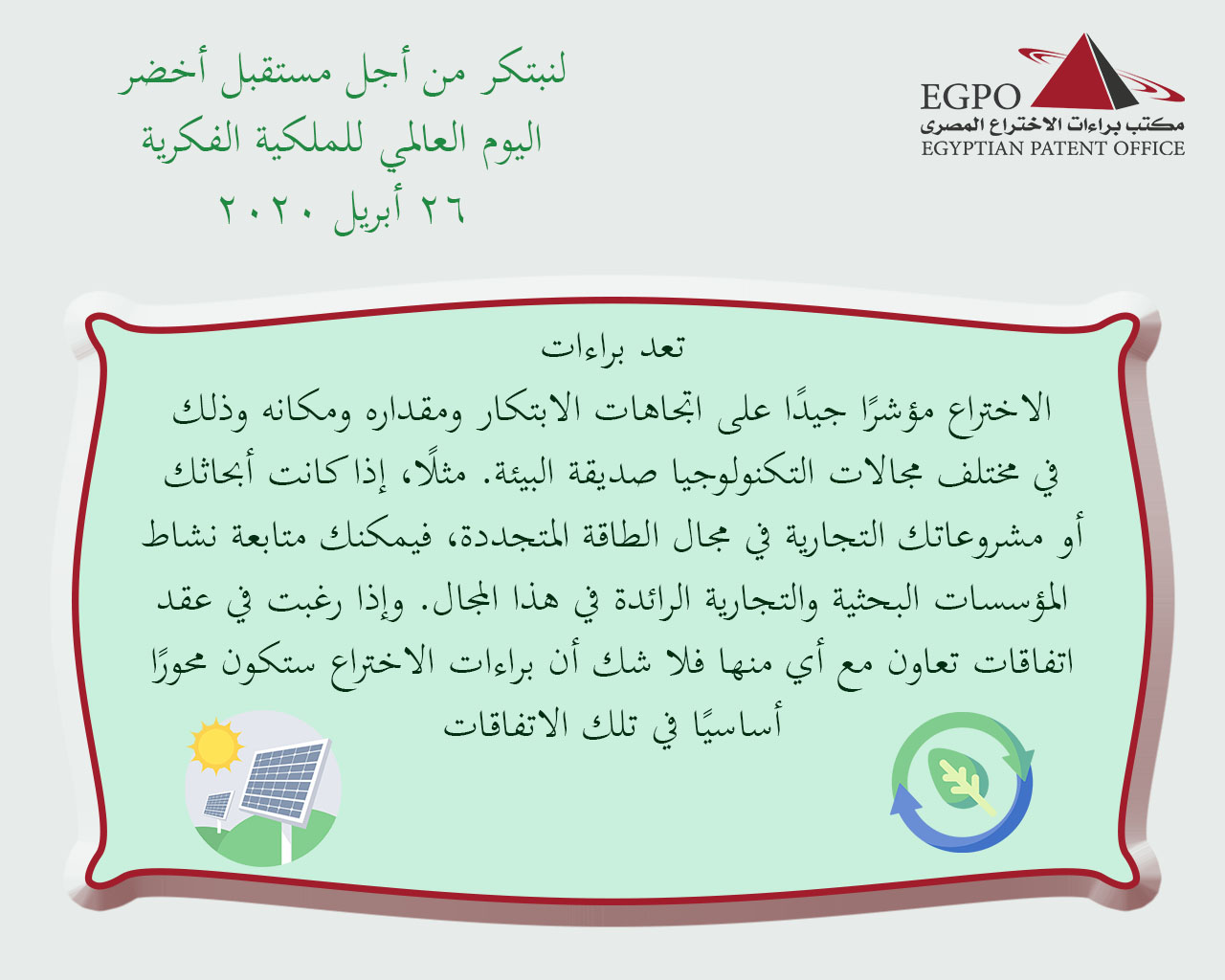 EGPO
مكتب براءات الاختراع المصرى
EGYPTIAN PATENT OFFICE

لنبتكر من أجل مستقبل أخضر
اليوم العالمي للملكية الفكرية
٢٦ أبريل ٢٠٢٠

تعد براءات
الاختراع مؤشرًا جيدًا على اتجاهات الابتكار ومقداره ومكانه وذلك في مختلف مجالات التكنولوجيا صديقة البيئة. مثلًا، إذا كانت أبحاثك أو مشروعاتك التجارية في مجال الطاقة المتجددة، فيمكنك متابعة نشاط المؤسسات البحثية والتجارية الرائدة في هذا المجال. وإذا رغبت في عقد اتفاقات تعاون مع أي منها فلا شك أن براءات الاختراع ستكون محورًا أساسيًا في تلك الاتفاقات